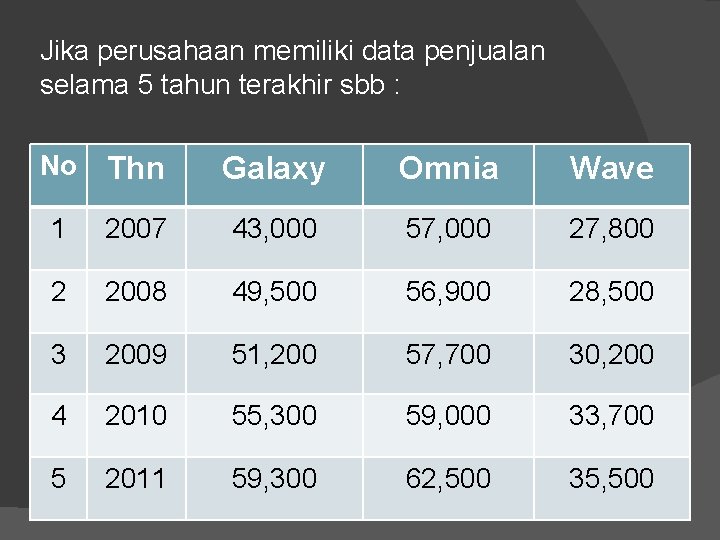 Jika perusahaan memiliki data penjualan selama 5 tahun terakhir sbb :

| No | Thn | Galaxy | Omnia | Wave |
|---|---|---|---|---|
| 1 | 2007 | 43,000 | 57,000 | 27,800 |
| 2 | 2008 | 49,500 | 56,900 | 28,500 |
| 3 | 2009 | 51,200 | 57,700 | 30,200 |
| 4 | 2010 | 55,300 | 59,000 | 33,700 |
| 5 | 2011 | 59,300 | 62,500 | 35,500 |